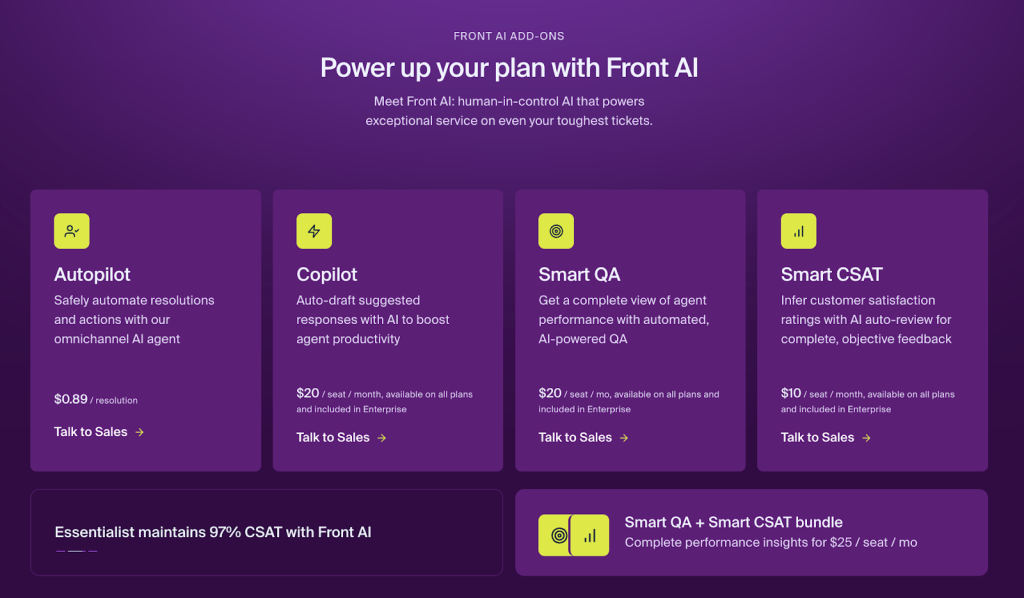 FRONT AI ADD-ONS

Power up your plan with Front AI

Meet Front AI: human-in-control AI that powers exceptional service on even your toughest tickets.

Autopilot

Safely automate resolutions and actions with our omnichannel AI agent

$0.89 / resolution

Talk to Sales →

Copilot

Auto-draft suggested responses with AI to boost agent productivity

$20 / seat / month, available on all plans and included in Enterprise

Talk to Sales →

Smart QA

Get a complete view of agent performance with automated, AI-powered QA

$20 / seat / mo, available on all plans and included in Enterprise

Talk to Sales →

Smart CSAT

Infer customer satisfaction ratings with AI auto-review for complete, objective feedback

$10 / seat / month, available on all plans and included in Enterprise

Talk to Sales →

Essentialist maintains 97% CSAT with Front AI

Smart QA + Smart CSAT bundle

Complete performance insights for $25 / seat / mo